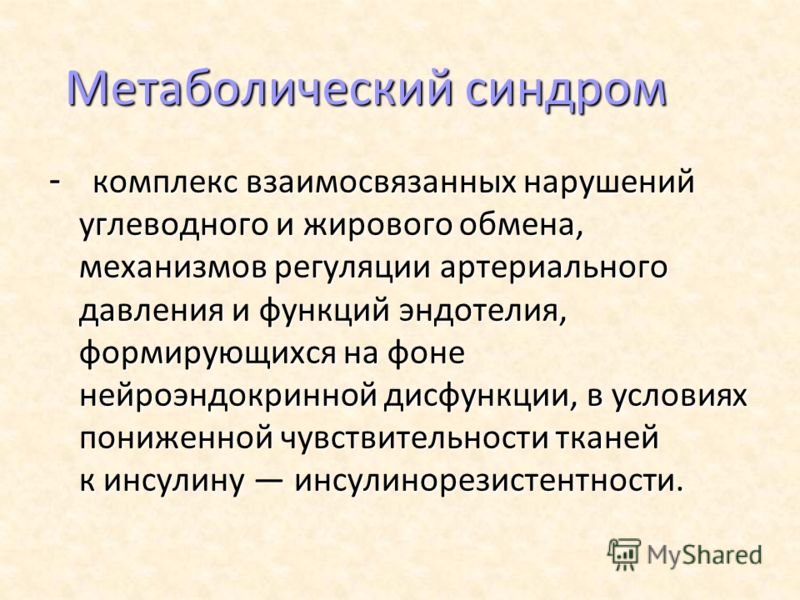 Метаболический синдром

- комплекс взаимосвязанных нарушений углеводного и жирового обмена, механизмов регуляции артериального давления и функций эндотелия, формирующихся на фоне нейроэндокринной дисфункции, в условиях пониженной чувствительности тканей к инсулину — инсулинорезистентности.

MyShared